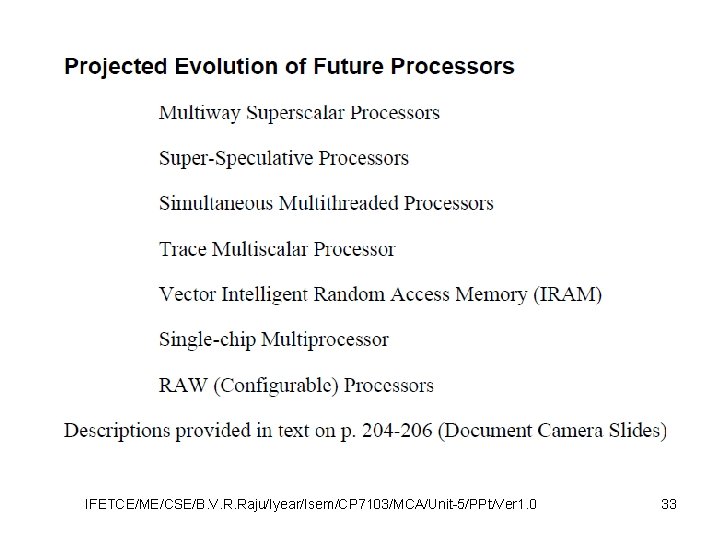 Projected Evolution of Future Processors

Multiway Superscalar Processors

Super-Speculative Processors

Simultaneous Multithreaded Processors

Trace Multiscalar Processor

Vector Intelligent Random Access Memory (IRAM)

Single-chip Multiprocessor

RAW (Configurable) Processors

Descriptions provided in text on p. 204-206 (Document Camera Slides)

IFETCE/ME/CSE/B.V.R.Raju/Iyear/Isem/CP7103/MCA/Unit-5/PPt/Ver1.0 33